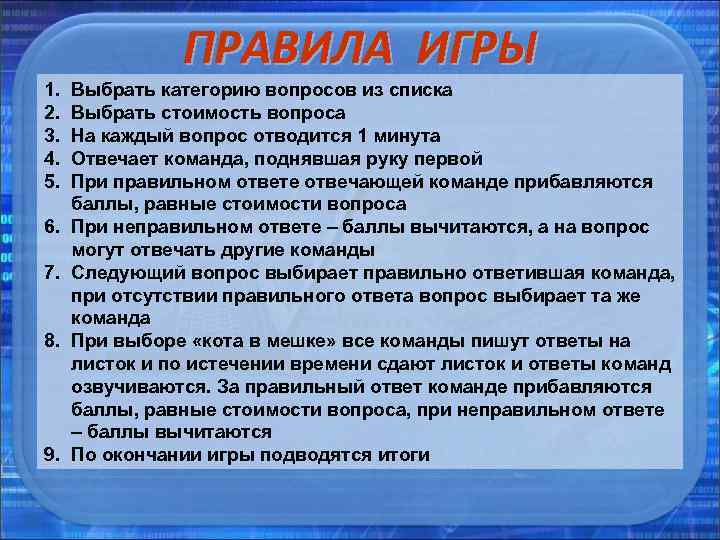 ПРАВИЛА ИГРЫ

1. Выбрать категорию вопросов из списка
2. Выбрать стоимость вопроса
3. На каждый вопрос отводится 1 минута
4. Отвечает команда, поднявшая руку первой
5. При правильном ответе отвечающей команде прибавляются баллы, равные стоимости вопроса
6. При неправильном ответе – баллы вычитаются, а на вопрос могут отвечать другие команды
7. Следующий вопрос выбирает правильно ответившая команда, при отсутствии правильного ответа вопрос выбирает та же команда
8. При выборе «кота в мешке» все команды пишут ответы на листок и по истечении времени сдают листок и ответы команд озвучиваются. За правильный ответ команде прибавляются баллы, равные стоимости вопроса, при неправильном ответе – баллы вычитаются
9. По окончании игры подводятся итоги